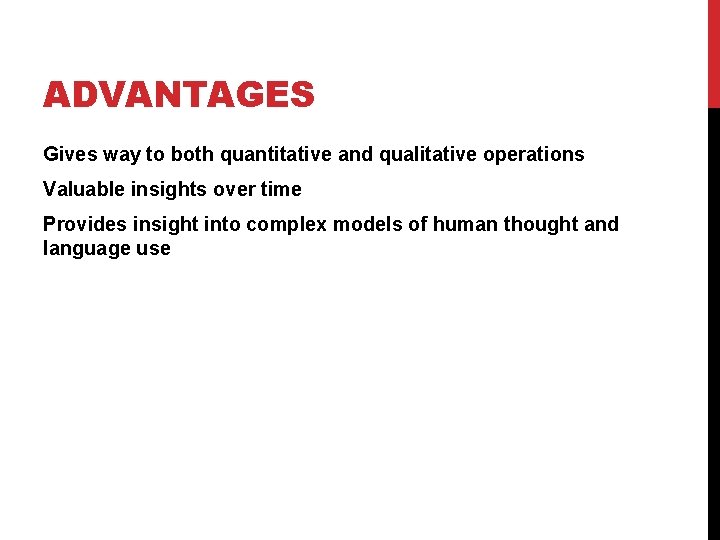 ADVANTAGES

Gives way to both quantitative and qualitative operations

Valuable insights over time

Provides insight into complex models of human thought and language use